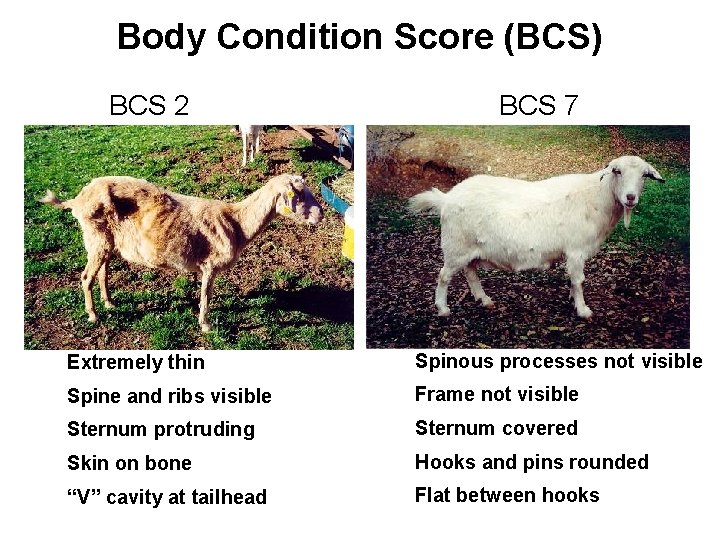 Body Condition Score (BCS)

BCS 2

Extremely thin

Spine and ribs visible

Sternum protruding

Skin on bone

"V" cavity at tailhead

BCS 7

Spinous processes not visible

Frame not visible

Sternum covered

Hooks and pins rounded

Flat between hooks